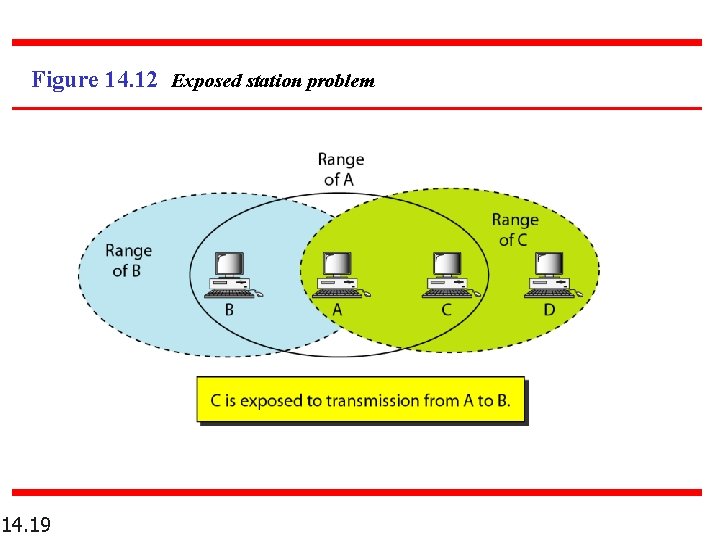 Figure 14.12 Exposed station problem

Range of A

Range of B

Range of C

B

A

C

D

C is exposed to transmission from A to B.

14.19